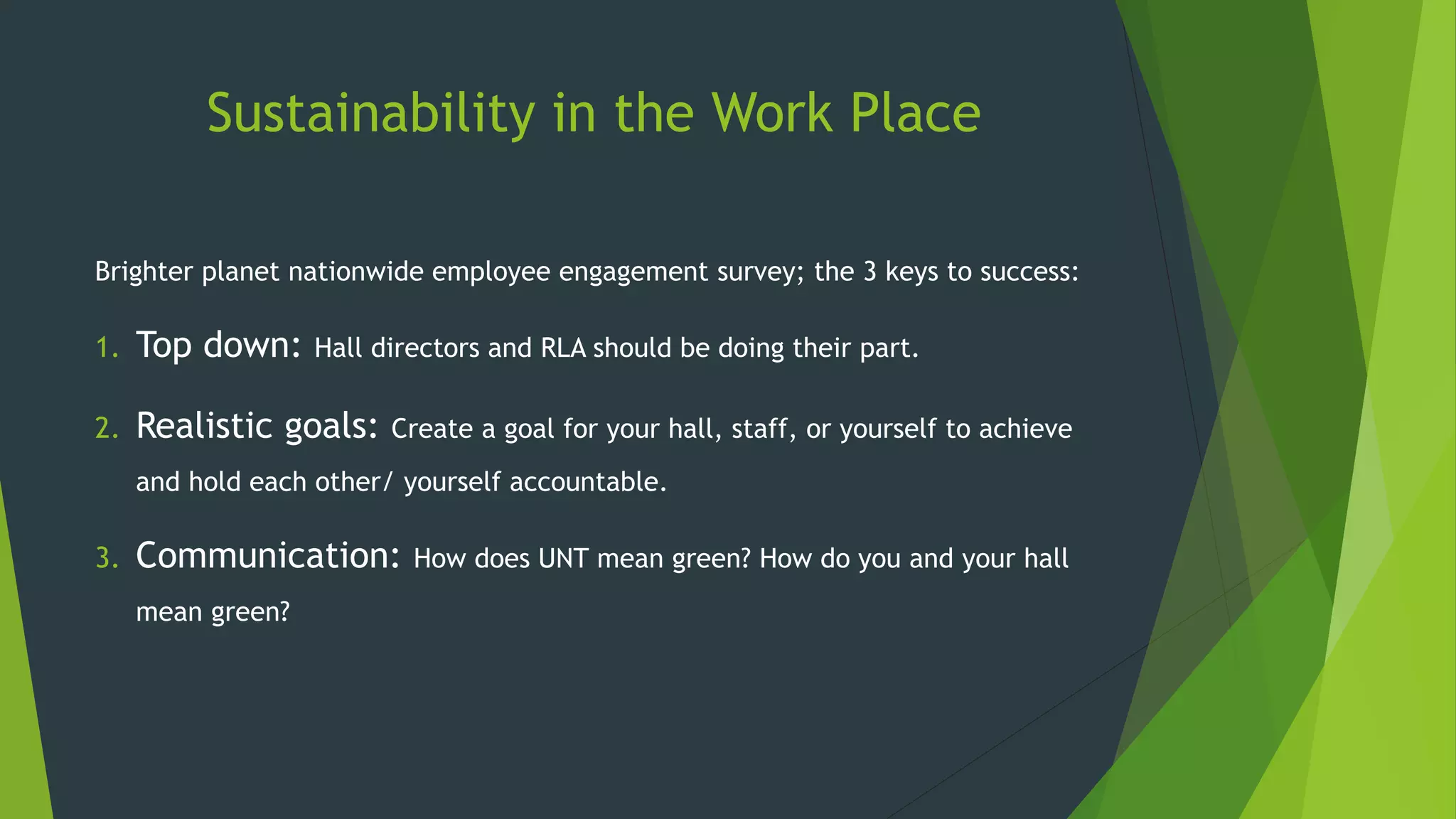 Sustainability in the Work Place

Brighter planet nationwide employee engagement survey; the 3 keys to success:

1. Top down: Hall directors and RLA should be doing their part.

2. Realistic goals: Create a goal for your hall, staff, or yourself to achieve and hold each other/ yourself accountable.

3. Communication: How does UNT mean green? How do you and your hall mean green?